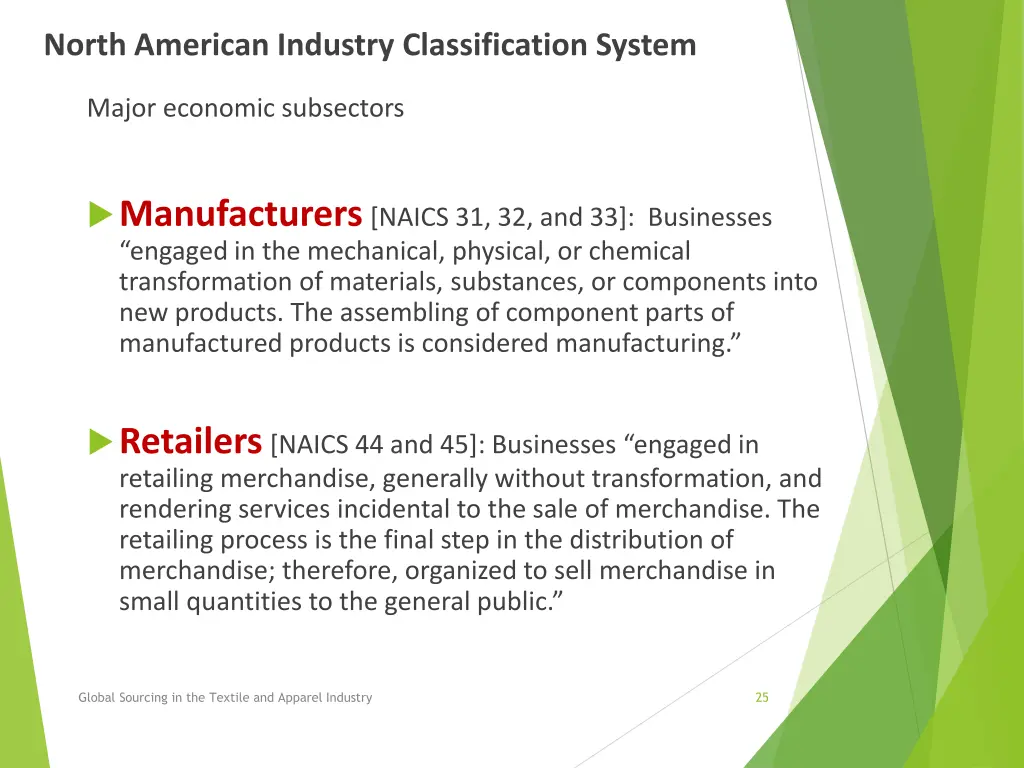 North American Industry Classification System

Major economic subsectors

Manufacturers [NAICS 31, 32, and 33]: Businesses “engaged in the mechanical, physical, or chemical transformation of materials, substances, or components into new products. The assembling of component parts of manufactured products is considered manufacturing.”

Retailers [NAICS 44 and 45]: Businesses “engaged in retailing merchandise, generally without transformation, and rendering services incidental to the sale of merchandise. The retailing process is the final step in the distribution of merchandise; therefore, organized to sell merchandise in small quantities to the general public.”

Global Sourcing in the Textile and Apparel Industry

25